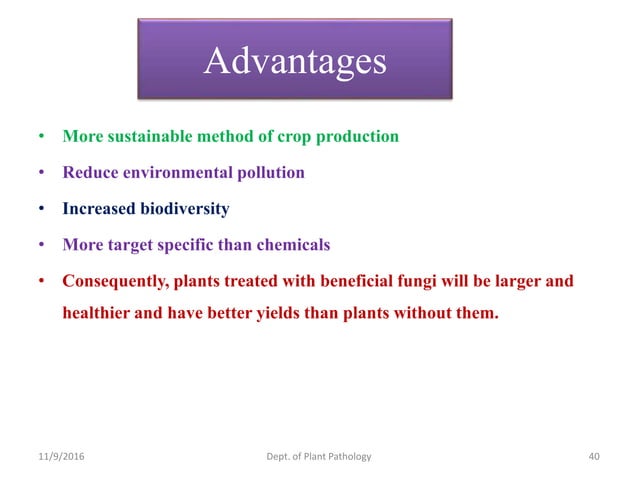 Advantages

• More sustainable method of crop production
• Reduce environmental pollution
• Increased biodiversity
• More target specific than chemicals
• Consequently, plants treated with beneficial fungi will be larger and healthier and have better yields than plants without them.

11/9/2016 Dept. of Plant Pathology 40